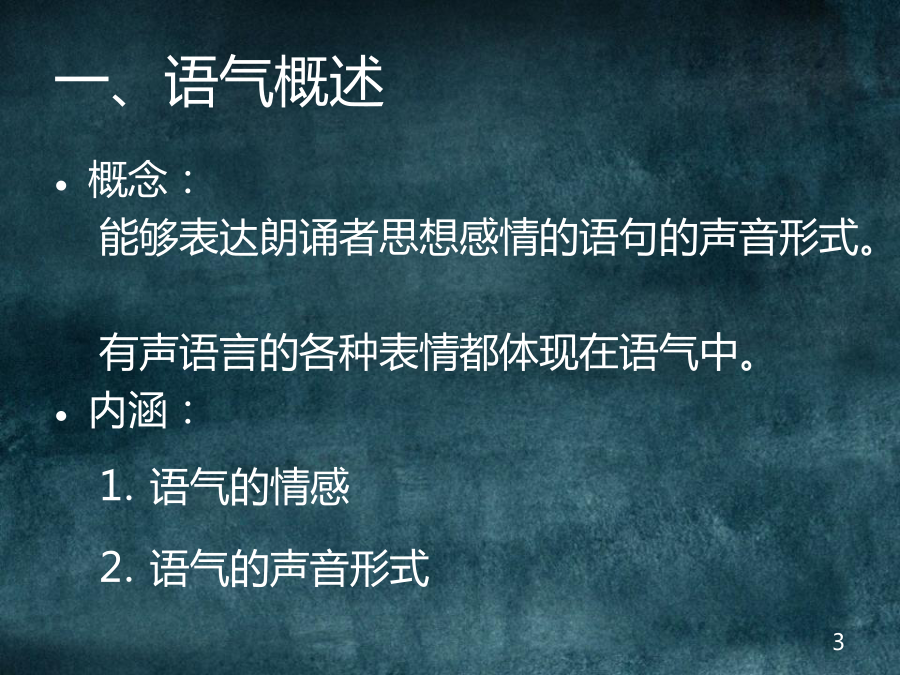 一、语气概述

• 概念：
能够表达朗诵者思想感情的语句的声音形式。

有声语言的各种表情都体现在语气中。

• 内涵：

1. 语气的情感

2. 语气的声音形式

3